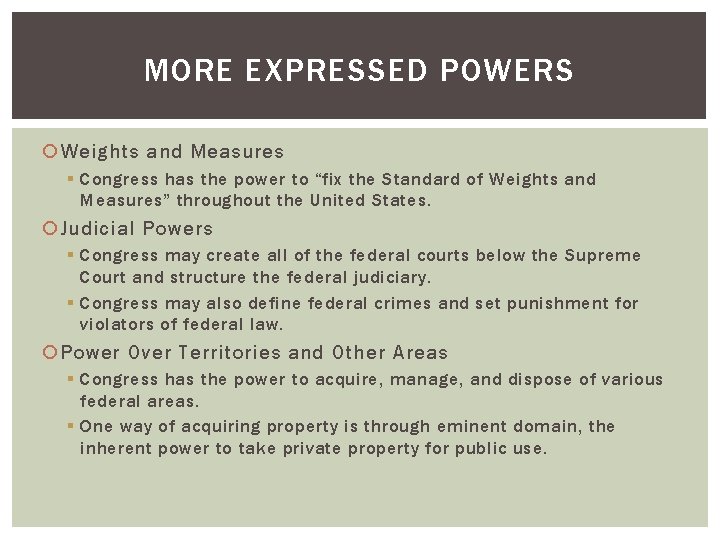 MORE EXPRESSED POWERS

Weights and Measures

Congress has the power to “fix the Standard of Weights and Measures” throughout the United States.

Judicial Powers

Congress may create all of the federal courts below the Supreme Court and structure the federal judiciary.

Congress may also define federal crimes and set punishment for violators of federal law.

Power Over Territories and Other Areas

Congress has the power to acquire, manage, and dispose of various federal areas.

One way of acquiring property is through eminent domain, the inherent power to take private property for public use.